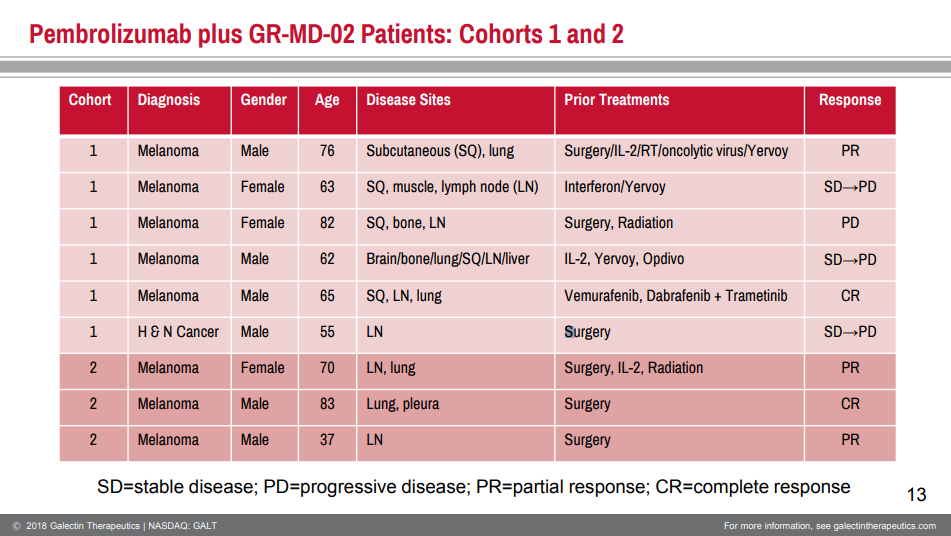 Pembrolizumab plus GR-MD-02 Patients: Cohorts 1 and 2

| Cohort | Diagnosis | Gender | Age | Disease Sites | Prior Treatments | Response |
|---|---|---|---|---|---|---|
| 1 | Melanoma | Male | 76 | Subcutaneous (SQ), lung | Surgery/IL-2/RT/oncolytic virus/Yervoy | PR |
| 1 | Melanoma | Female | 63 | SQ, muscle, lymph node (LN) | Interferon/Yervoy | SD→PD |
| 1 | Melanoma | Female | 82 | SQ, bone, LN | Surgery, Radiation | PD |
| 1 | Melanoma | Male | 62 | Brain/bone/lung/SQ/LN/liver | IL-2, Yervoy, Opdivo | SD→PD |
| 1 | Melanoma | Male | 65 | SQ, LN, lung | Vemurafenib, Dabrafenib + Trametinib | CR |
| 1 | H & N Cancer | Male | 55 | LN | Surgery | SD→PD |
| 2 | Melanoma | Female | 70 | LN, lung | Surgery, IL-2, Radiation | PR |
| 2 | Melanoma | Male | 83 | Lung, pleura | Surgery | CR |
| 2 | Melanoma | Male | 37 | LN | Surgery | PR |

SD=stable disease; PD=progressive disease; PR=partial response; CR=complete response

13

© 2018 Galectin Therapeutics | NASDAQ: GALT

For more information, see galectintherapeutics.com